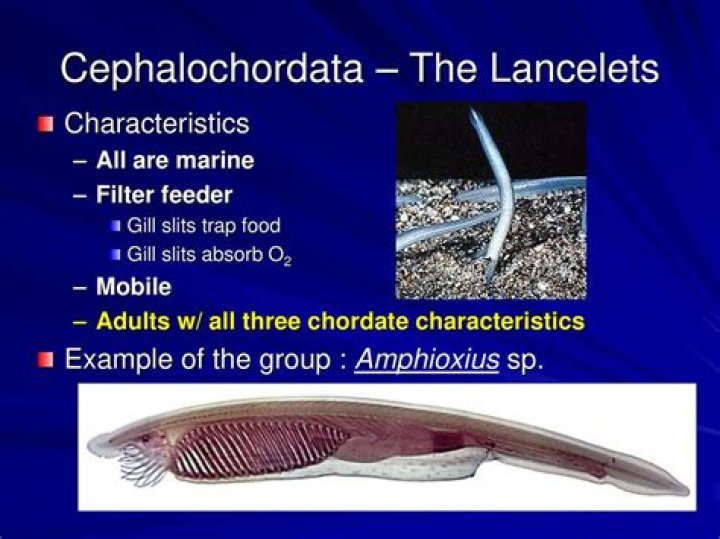 Cephalochordata – The Lancelets

Characteristics

– All are marine

– Filter feeder

Gill slits trap food

Gill slits absorb $O_2$

– Mobile

– Adults w/ all three chordate characteristics

Example of the group : Amphioxius sp.